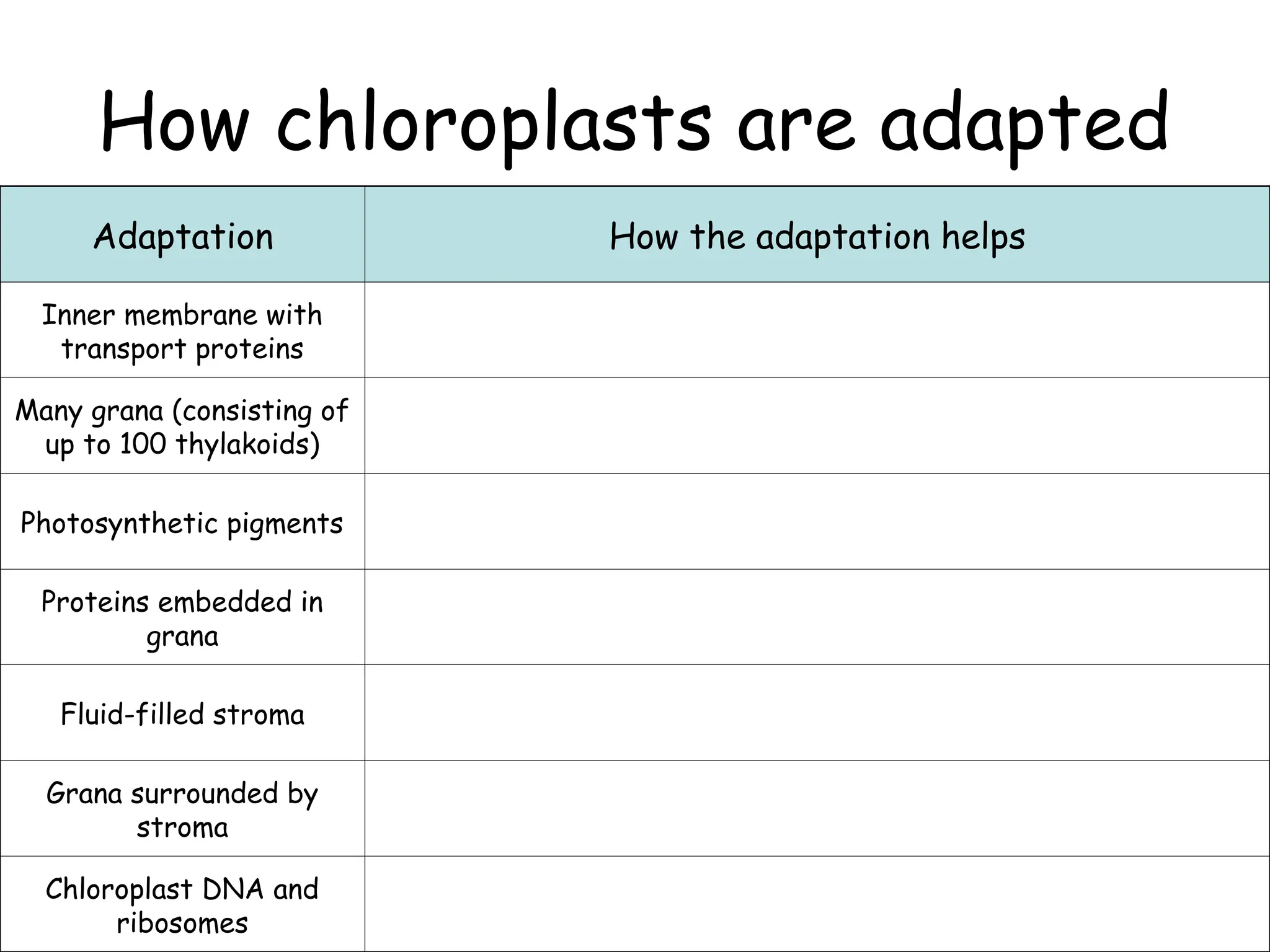 How chloroplasts are adapted

| Adaptation | How the adaptation helps |
|---|---|
| Inner membrane with transport proteins | |
| Many grana (consisting of up to 100 thylakoids) | |
| Photosynthetic pigments | |
| Proteins embedded in grana | |
| Fluid-filled stroma | |
| Grana surrounded by stroma | |
| Chloroplast DNA and ribosomes | |